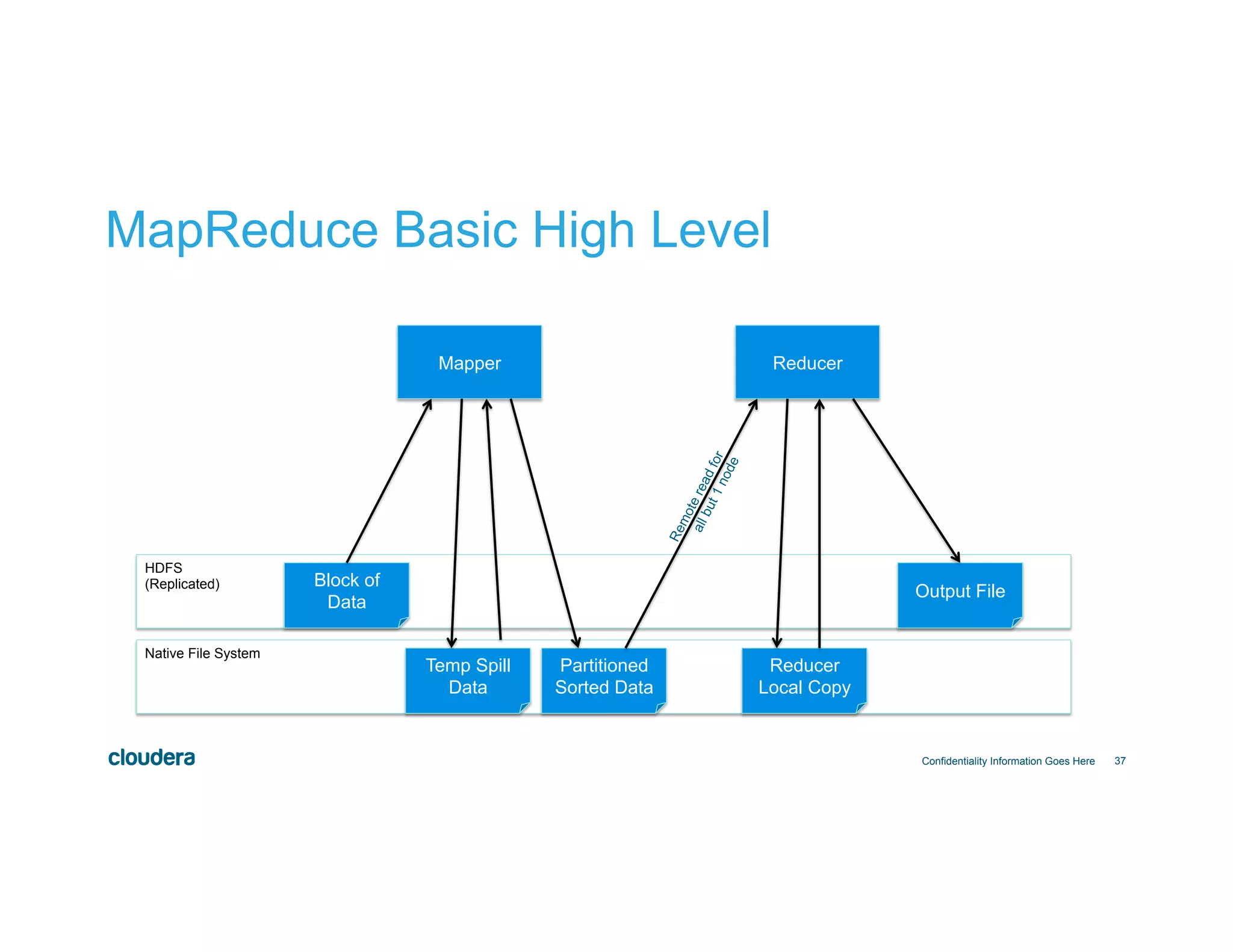 MapReduce Basic High Level

Mapper

Reducer

Remote read for all but 1 node

HDFS (Replicated)

Block of Data

Output File

Native File System

Temp Spill Data

Partitioned Sorted Data

Reducer Local Copy

cloudera

Confidentiality Information Goes Here 37